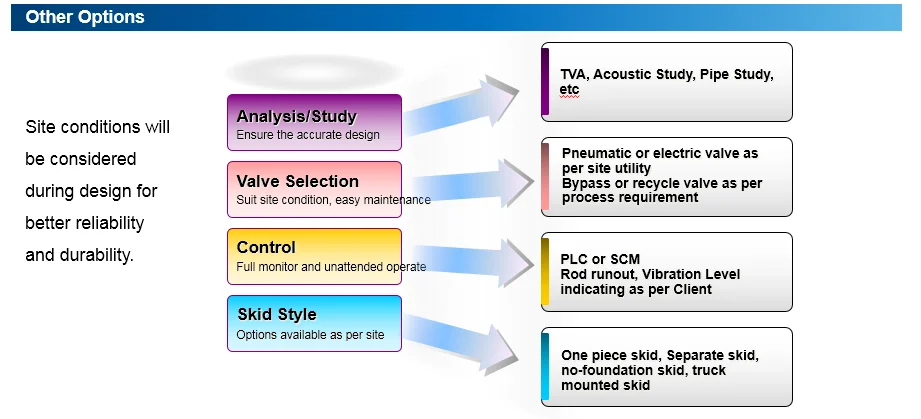 Other Options

Site conditions will be considered during design for better reliability and durability.

Analysis/Study
Ensure the accurate design

Valve Selection
Suit site condition, easy maintenance

Control
Full monitor and unattended operate

Skid Style
Options available as per site

TVA, Acoustic Study, Pipe Study, etc

Pneumatic or electric valve as per site utility
Bypass or recycle valve as per process requirement

PLC or SCM
Rod runout, Vibration Level indicating as per Client

One piece skid, Separate skid, no-foundation skid, truck mounted skid